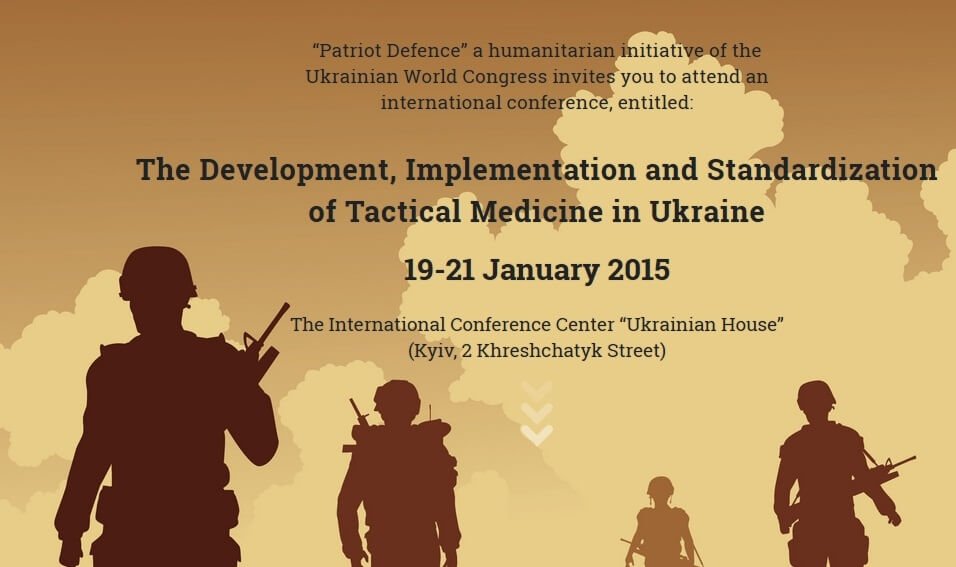 “Patriot Defence” a humanitarian initiative of the Ukrainian World Congress invites you to attend an international conference, entitled:

The Development, Implementation and Standardization of Tactical Medicine in Ukraine

19-21 January 2015

The International Conference Center “Ukrainian House” (Kyiv, 2 Khreshchatyk Street)